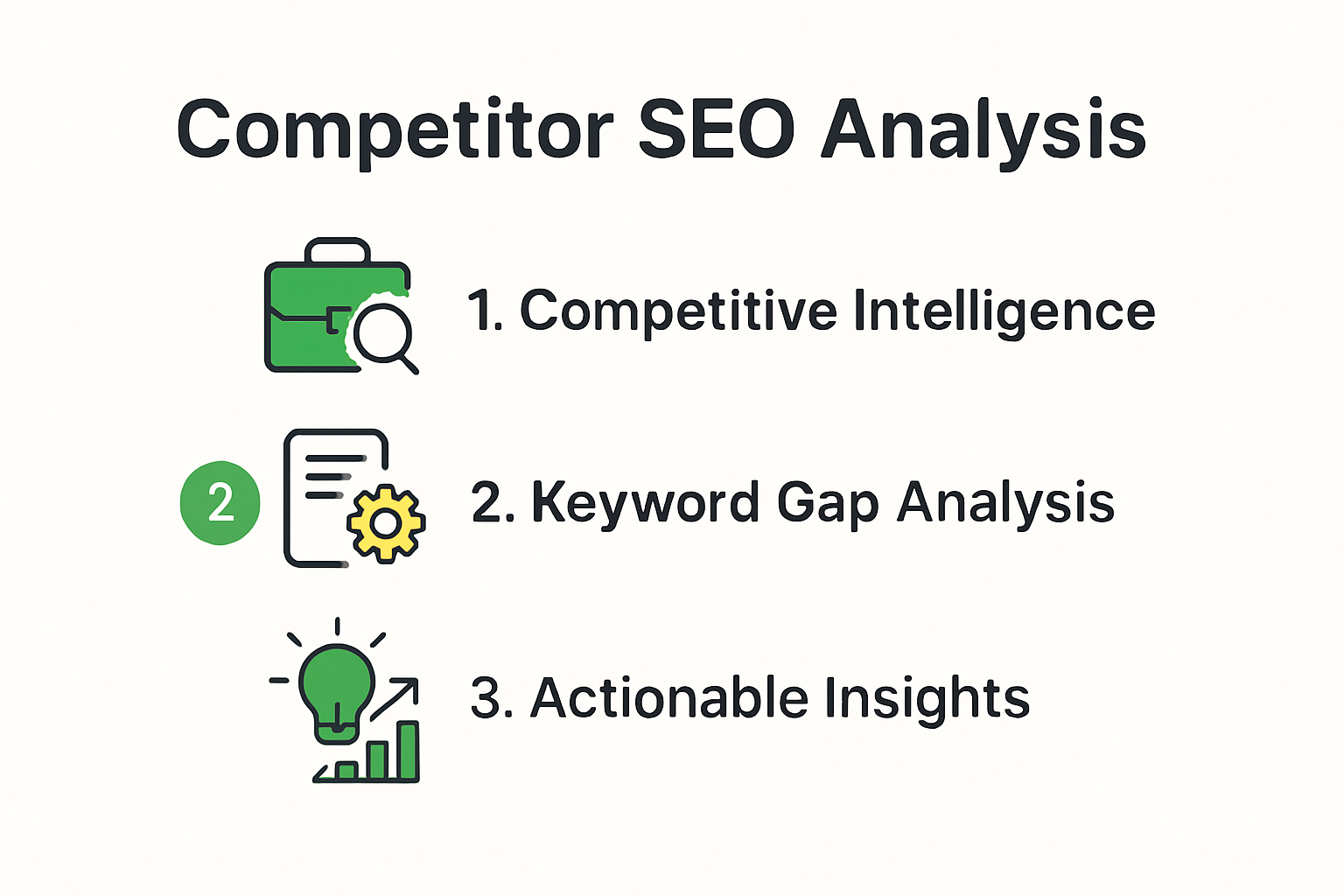 Competitor SEO Analysis

1. Competitive Intelligence

2

2. Keyword Gap Analysis

3. Actionable Insights